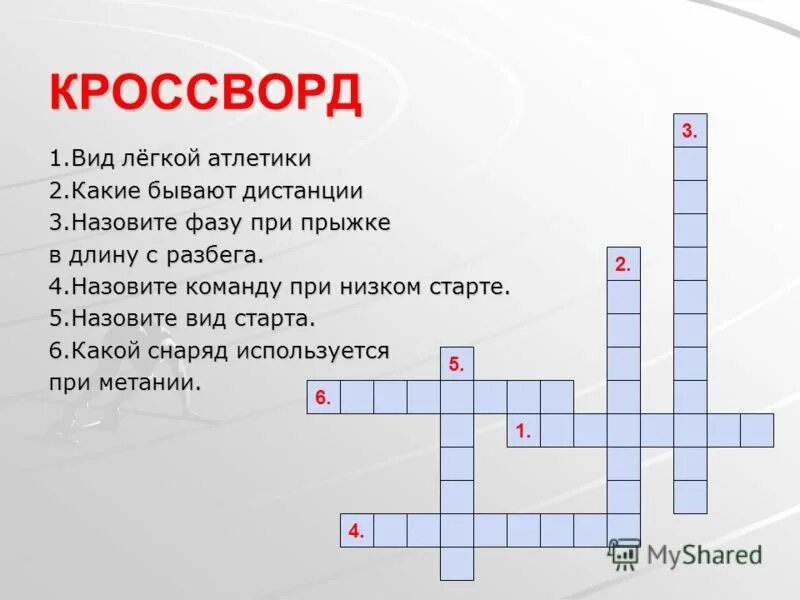 КРОССВОРД

1.Вид лёгкой атлетики
2.Какие бывают дистанции
3.Назовите фазу при прыжке в длину с разбега.
4.Назовите команду при низком старте.
5.Назовите вид старта.
6.Какой снаряд используется при метании.

3.
2.
5.
6.
1.
4.

MyShared